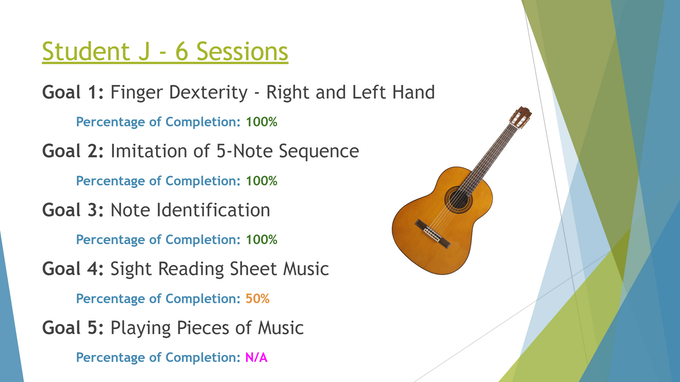 Student J - 6 Sessions

Goal 1: Finger Dexterity - Right and Left Hand

Percentage of Completion: 100%

Goal 2: Imitation of 5-Note Sequence

Percentage of Completion: 100%

Goal 3: Note Identification

Percentage of Completion: 100%

Goal 4: Sight Reading Sheet Music

Percentage of Completion: 50%

Goal 5: Playing Pieces of Music

Percentage of Completion: N/A